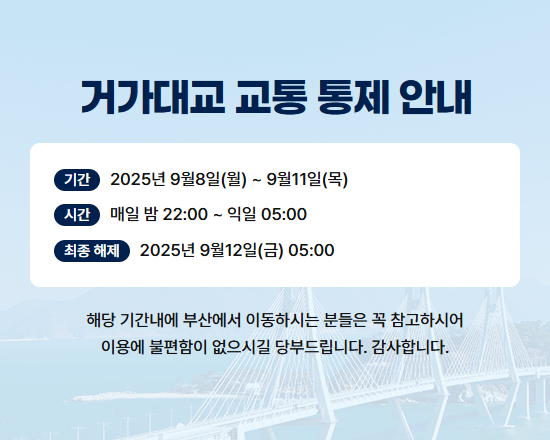 거가대교 교통 통제 안내

기간 2025년 9월8일(월) ~ 9월11일(목)

시간 매일 밤 22:00 ~ 익일 05:00

최종 해제 2025년 9월12일(금) 05:00

해당 기간내에 부산에서 이동하시는 분들은 꼭 참고하시어 이용에 불편함이 없으시길 당부드립니다. 감사합니다.